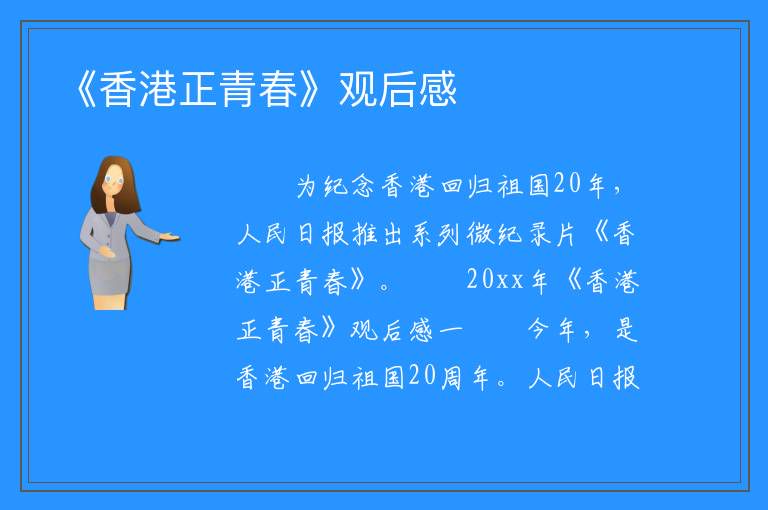 《香港正青春》观后感

为纪念香港回归祖国20年，人民日报推出系列微纪录片《香港正青春》。 20xx年《香港正青春》观后感一 今年，是香港回归祖国20周年。人民日报